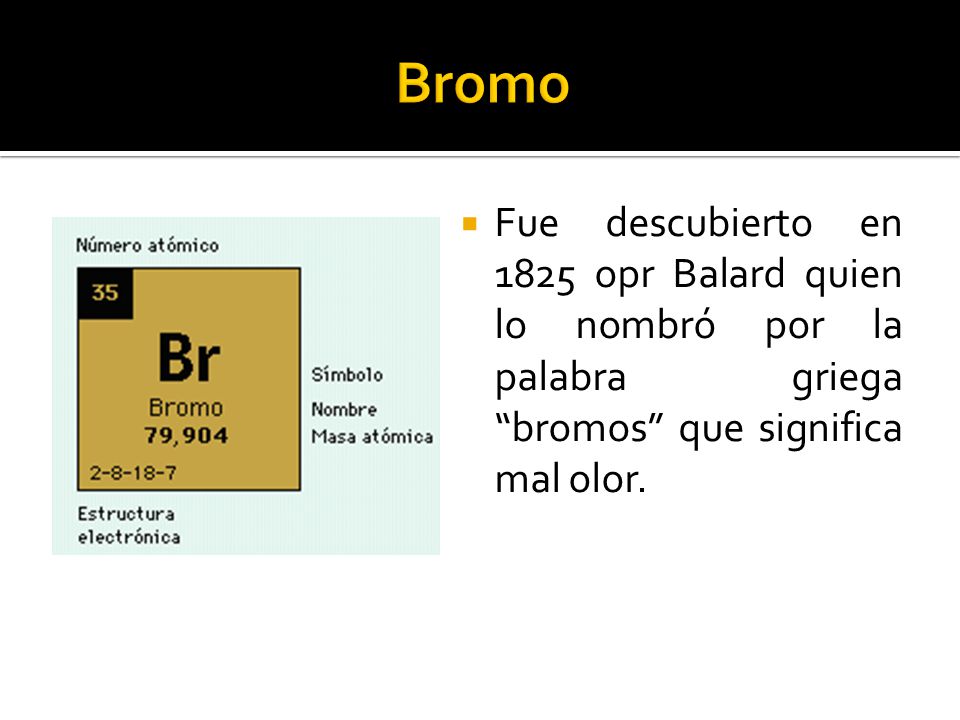 Bromo

Número atómico

35

Br

Bromo

79,904

2-8-18-7

Símbolo

Nombre

Masa atómica

Estructura electrónica

Fue descubierto en 1825 opr Balard quien lo nombró por la palabra griega “bromos” que significa mal olor.